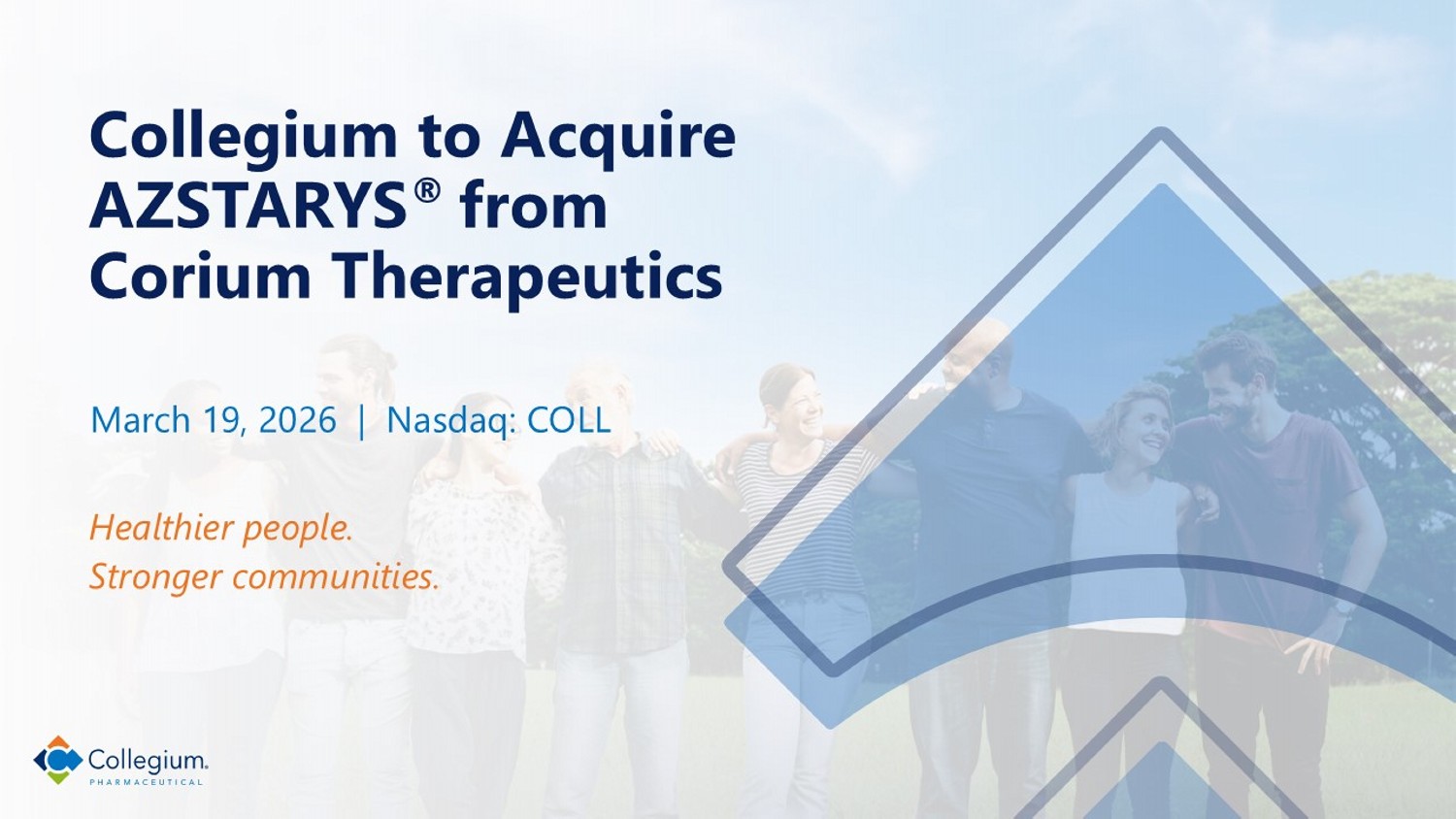 Collegium to Acquire AZSTARYS® from Corium Therapeutics

March 19, 2026 | Nasdaq: COLL

Healthier people.
Stronger communities.

Collegium.
PHARMACEUTICAL